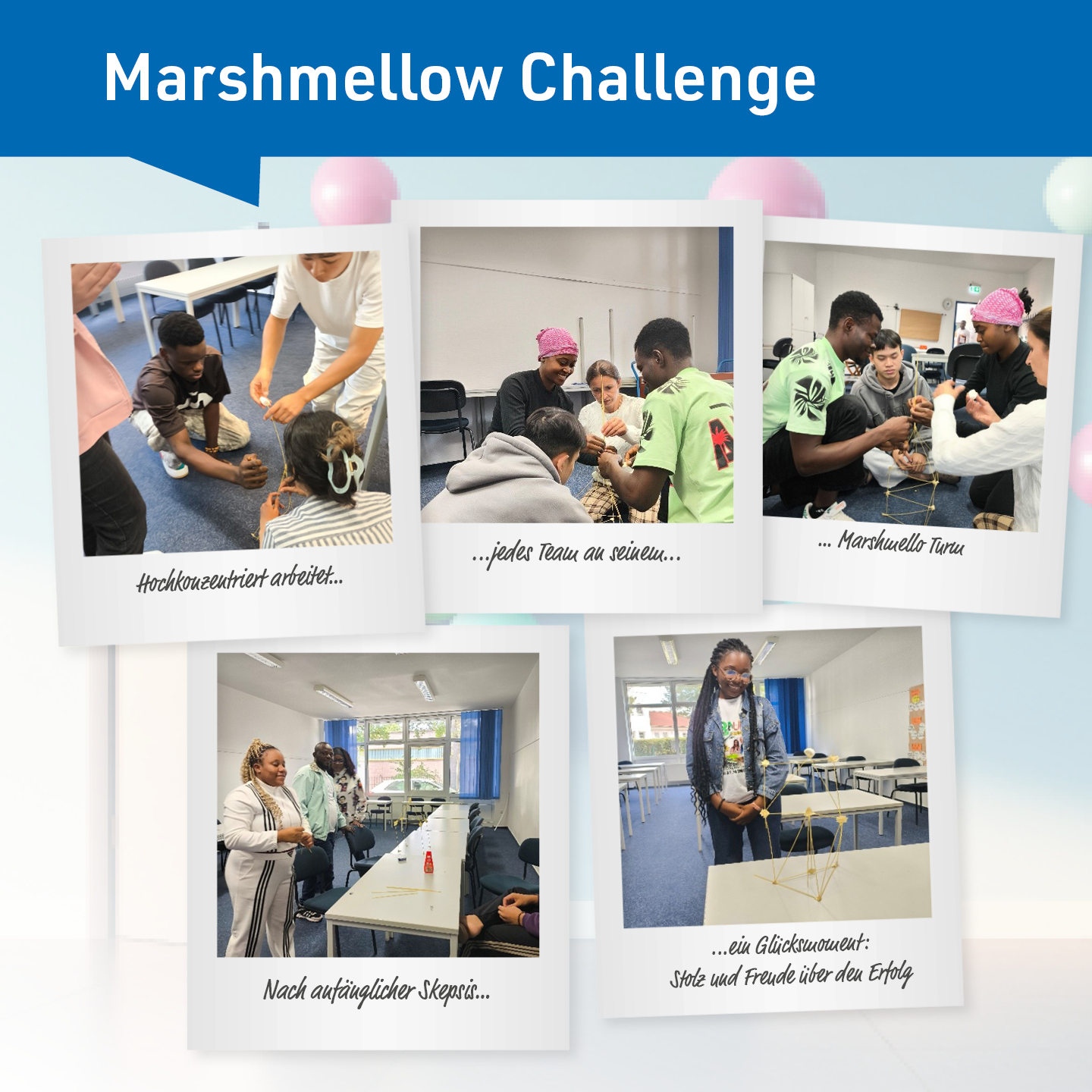 Marshmellow Challenge

Hochkonzentriert arbeitet...

...jedes Team an seinem...

... Marshmello Turm

Nach anfänglicher Skepsis...

...ein Glücksmoment:
Stolz und Freude über den Erfolg